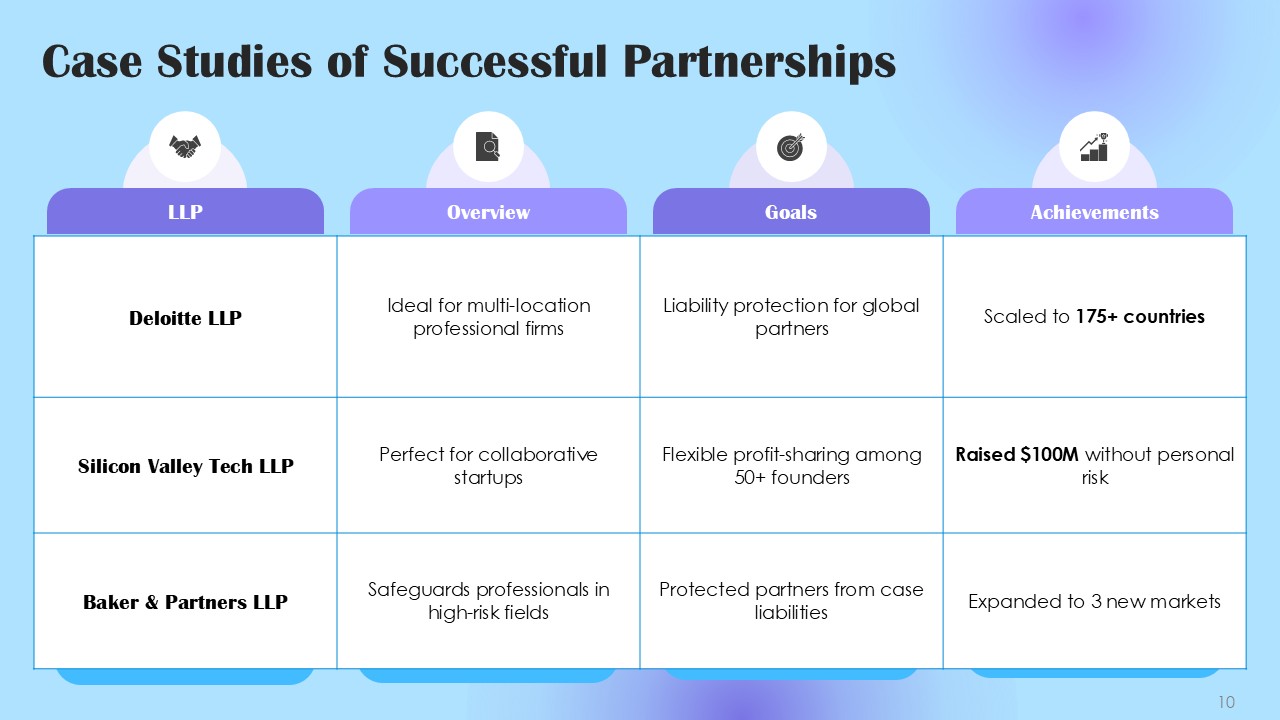 Case Studies of Successful Partnerships

| LLP | Overview | Goals | Achievements |
|---|---|---|---|
| Deloitte LLP | Ideal for multi-location professional firms | Liability protection for global partners | Scaled to 175+ countries |
| Silicon Valley Tech LLP | Perfect for collaborative startups | Flexible profit-sharing among 50+ founders | Raised $100M without personal risk |
| Baker & Partners LLP | Safeguards professionals in high-risk fields | Protected partners from case liabilities | Expanded to 3 new markets |

10